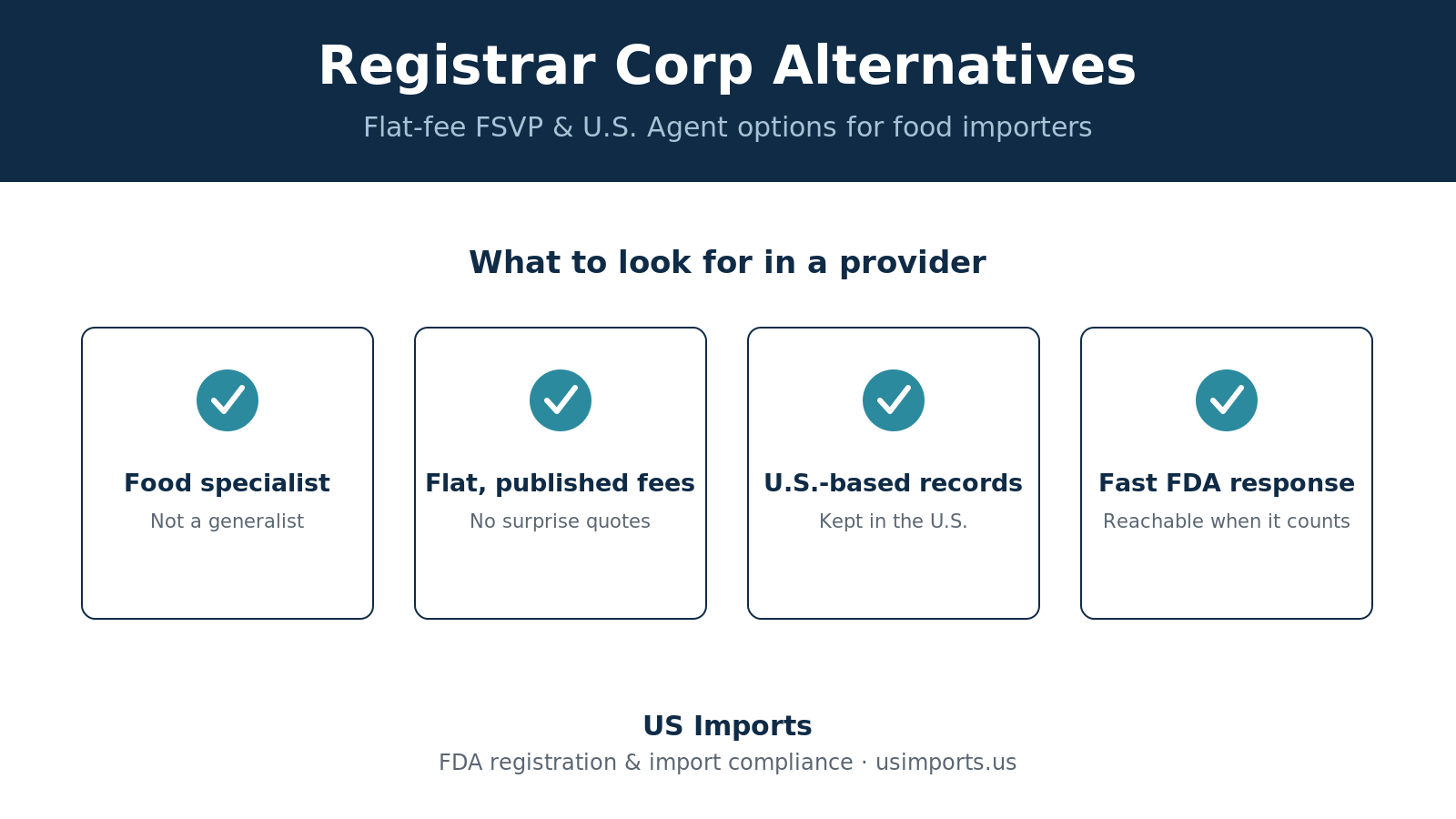 Registrar Corp Alternatives

Flat-fee FSVP & U.S. Agent options for food importers

What to look for in a provider

Food specialist
Not a generalist

Flat, published fees
No surprise quotes

U.S.-based records
Kept in the U.S.

Fast FDA response
Reachable when it counts

US Imports
FDA registration & import compliance · usimports.us